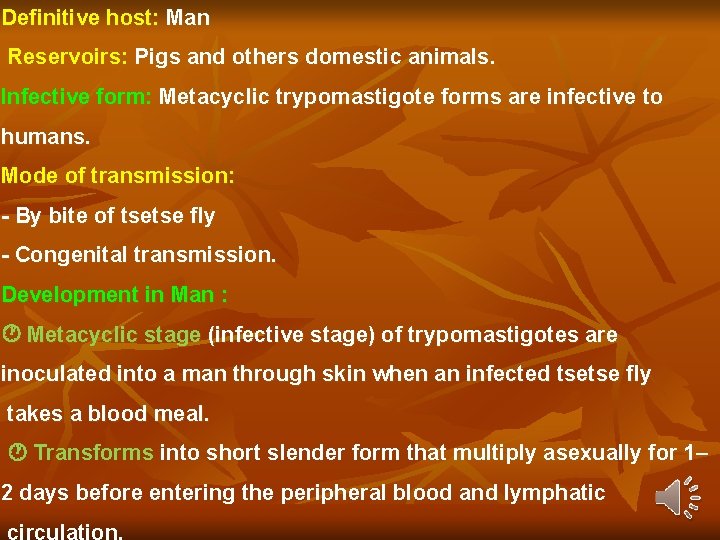 Definitive host: Man

Reservoirs: Pigs and others domestic animals.

Infective form: Metacyclic trypomastigote forms are infective to humans.

Mode of transmission:

- By bite of tsetse fly

- Congenital transmission.

Development in Man :

Metacyclic stage (infective stage) of trypomastigotes are inoculated into a man through skin when an infected tsetse fly takes a blood meal.

Transforms into short slender form that multiply asexually for 1–2 days before entering the peripheral blood and lymphatic circulation.